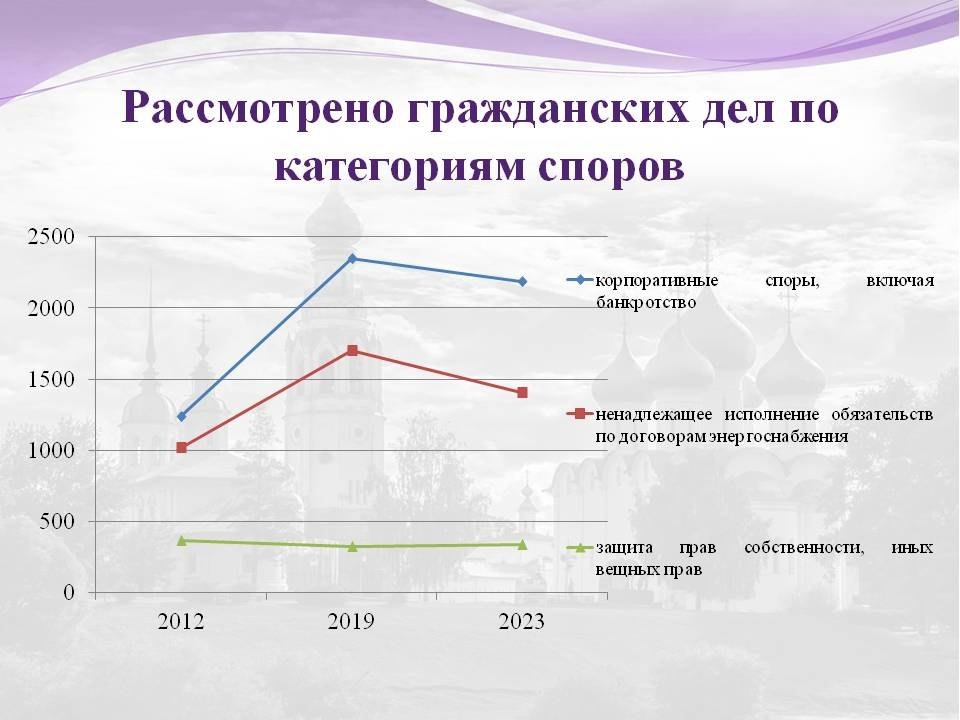 Рассмотрено гражданских дел по категориям споров

2500
2000
1500
1000
500
0

2012
2019
2023

корпоративные споры, включая банкротство

ненадлежащее исполнение обязательств по договорам энергоснабжения

защита прав собственности, иных вещных прав